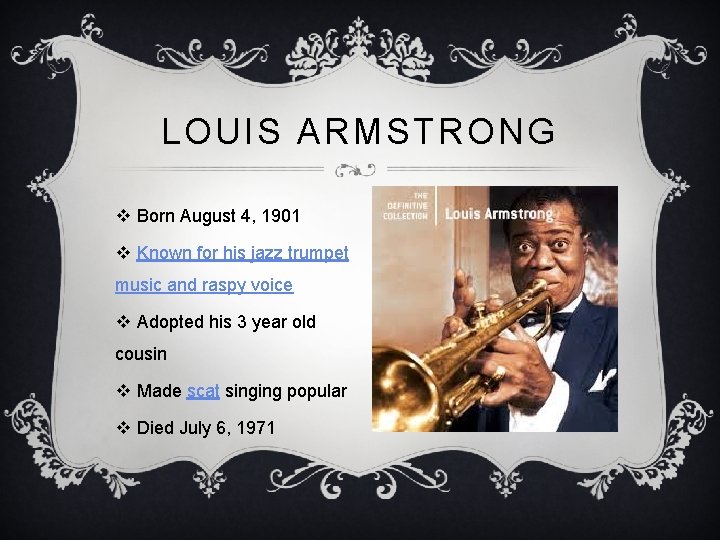 LOUIS ARMSTRONG

❖ Born August 4, 1901

❖ Known for his jazz trumpet music and raspy voice

❖ Adopted his 3 year old cousin

❖ Made scat singing popular

❖ Died July 6, 1971

THE DEFINITIVE COLLECTION Louis Armstrong